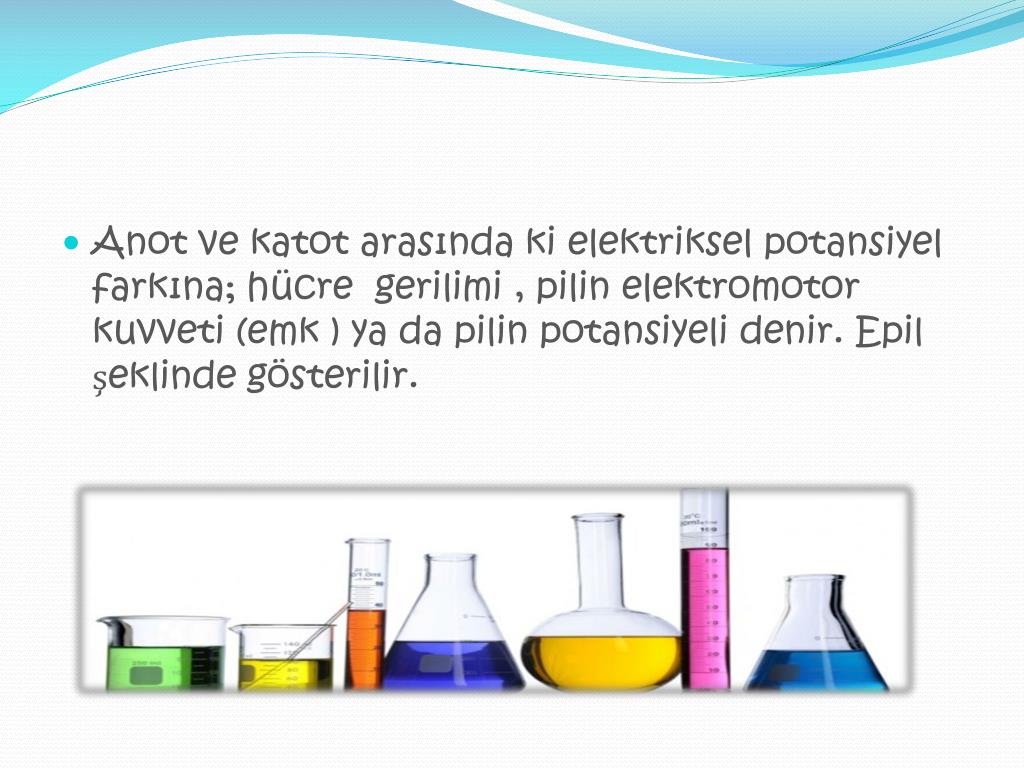 Anot ve katot arasında ki elektriksel potansiyel farkına; hücre gerilimi , pilin elektromotor kuvveti (emk ) ya da pilin potansiyeli denir. Epil şeklinde gösterilir.